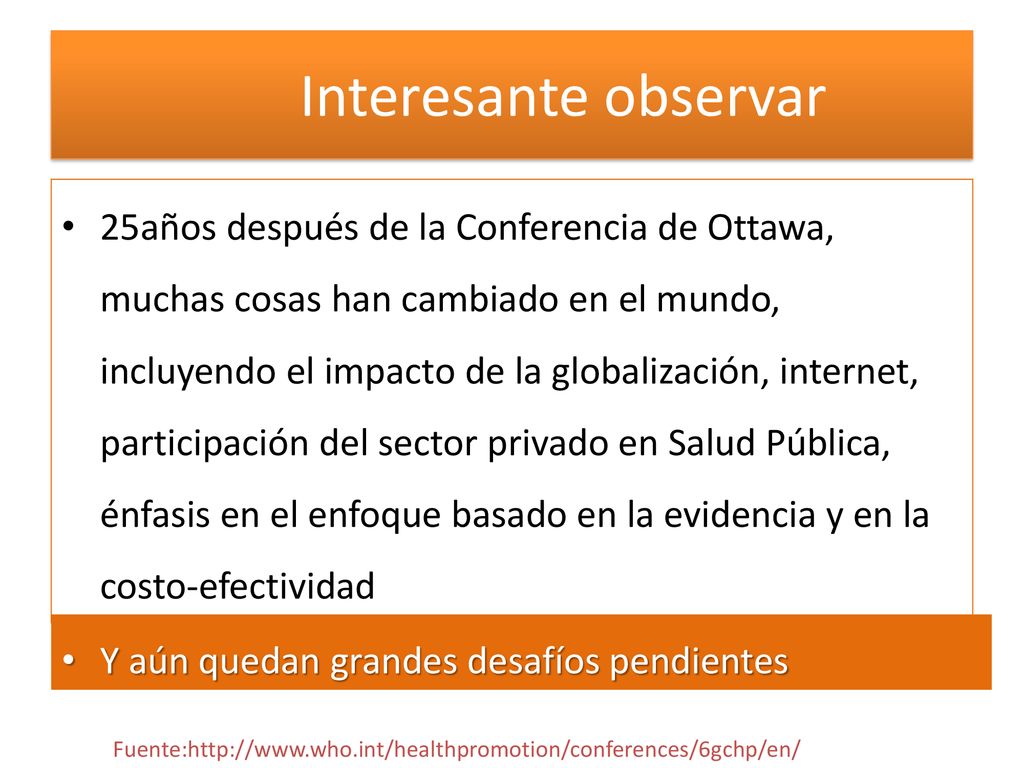 Interesante observar

• 25años después de la Conferencia de Ottawa, muchas cosas han cambiado en el mundo, incluyendo el impacto de la globalización, internet, participación del sector privado en Salud Pública, énfasis en el enfoque basado en la evidencia y en la costo-efectividad

• Y aún quedan grandes desafíos pendientes

Fuente:http://www.who.int/healthpromotion/conferences/6gchp/en/